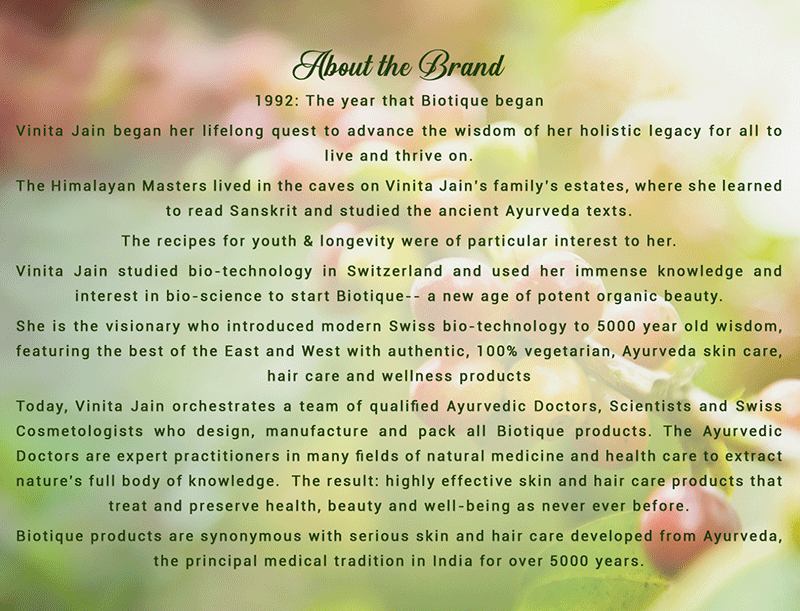 About the Brand

1992: The year that Biotique began

Vinita Jain began her lifelong quest to advance the wisdom of her holistic legacy for all to live and thrive on.

The Himalayan Masters lived in the caves on Vinita Jain's family's estates, where she learned to read Sanskrit and studied the ancient Ayurveda texts.

The recipes for youth & longevity were of particular interest to her.

Vinita Jain studied bio-technology in Switzerland and used her immense knowledge and interest in bio-science to start Biotique-- a new age of potent organic beauty.

She is the visionary who introduced modern Swiss bio-technology to 5000 year old wisdom, featuring the best of the East and West with authentic, 100% vegetarian, Ayurveda skin care, hair care and wellness products

Today, Vinita Jain orchestrates a team of qualified Ayurvedic Doctors, Scientists and Swiss Cosmetologists who design, manufacture and pack all Biotique products. The Ayurvedic Doctors are expert practitioners in many fields of natural medicine and health care to extract nature's full body of knowledge. The result: highly effective skin and hair care products that treat and preserve health, beauty and well-being as never ever before.

Biotique products are synonymous with serious skin and hair care developed from Ayurveda, the principal medical tradition in India for over 5000 years.